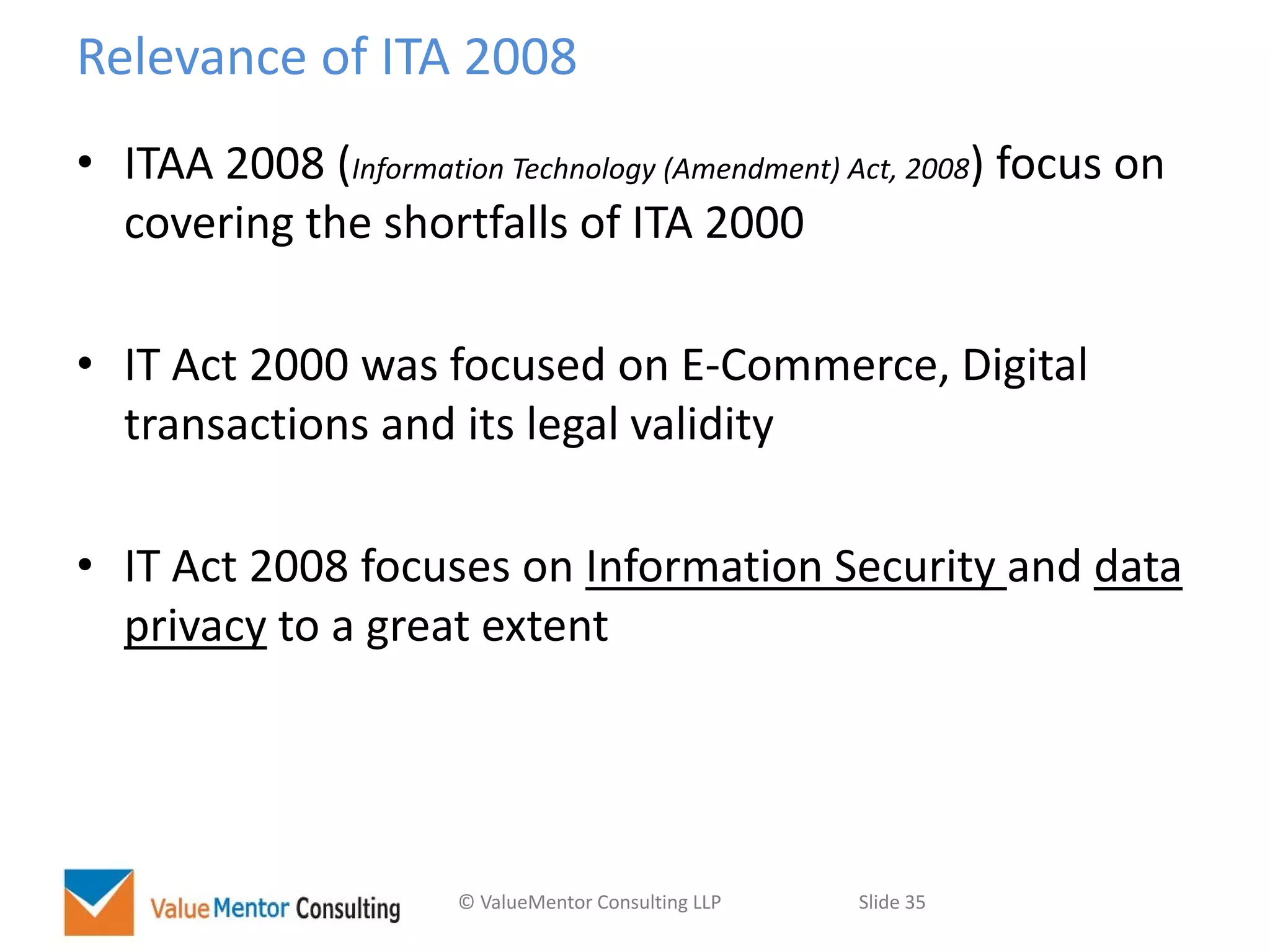 Relevance of ITA 2008

• ITAA 2008 (Information Technology (Amendment) Act, 2008) focus on covering the shortfalls of ITA 2000

• IT Act 2000 was focused on E-Commerce, Digital transactions and its legal validity

• IT Act 2008 focuses on Information Security and data privacy to a great extent

Value Mentor Consulting

© ValueMentor Consulting LLP

Slide 35